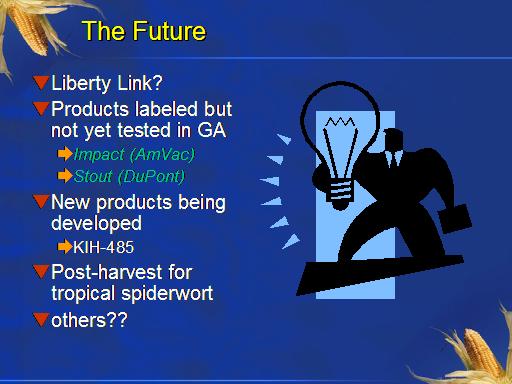 The Future

Liberty Link?

Products labeled but not yet tested in GA

Impact (AmVac)

Stout (DuPont)

New products being developed

KIH-485

Post-harvest for tropical spiderwort

others??